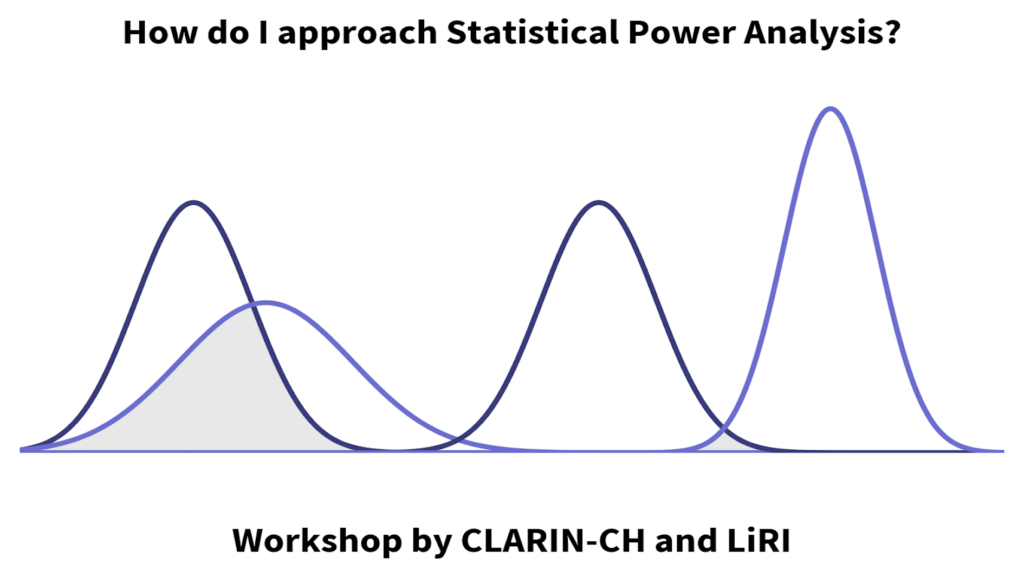 How do I approach Statistical Power Analysis?

Workshop by CLARIN-CH and LiRI